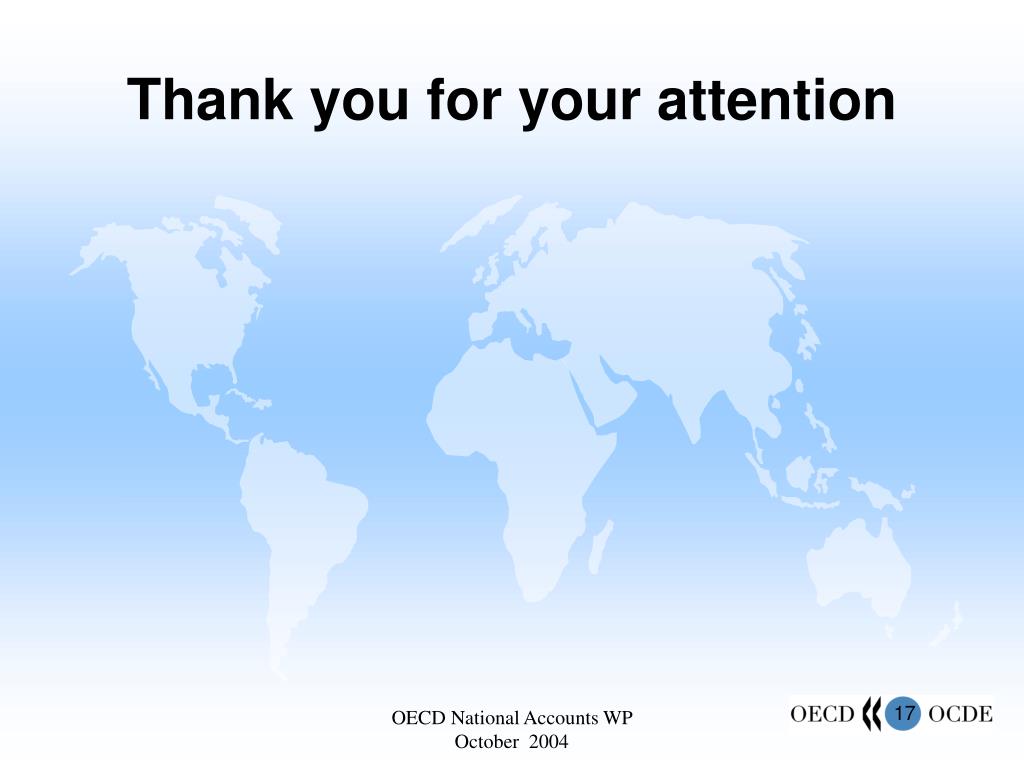 Thank you for your attention

OECD National Accounts WP
October 2004

OECD 17 OCDE